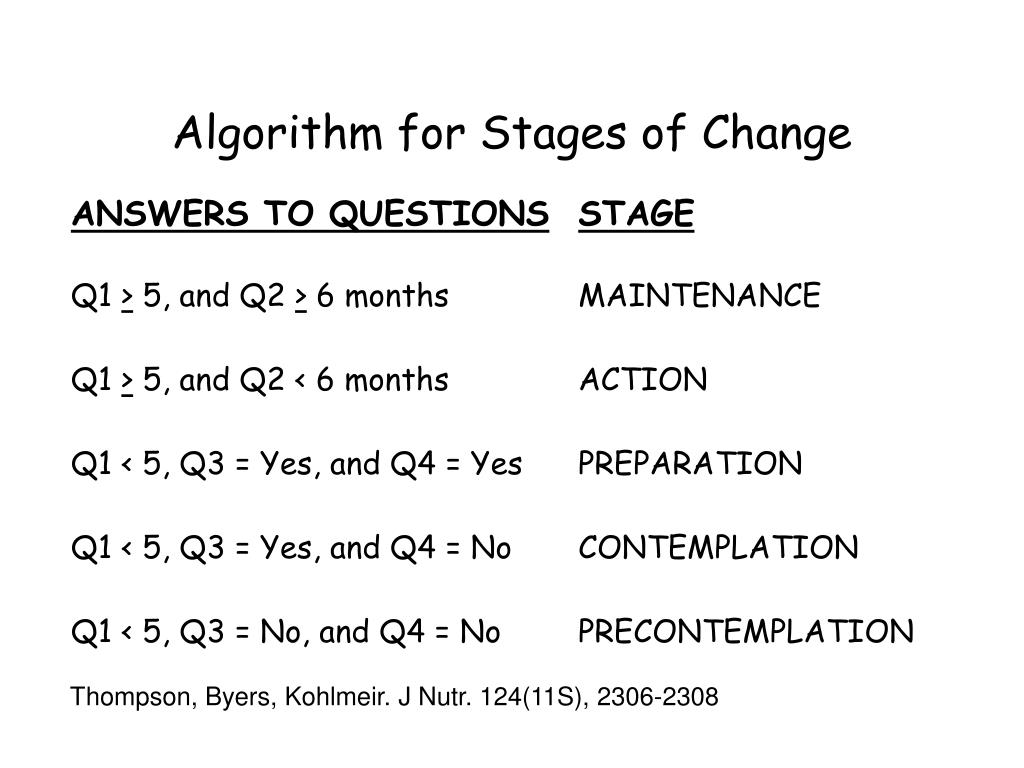 Algorithm for Stages of Change

| ANSWERS TO QUESTIONS | STAGE |
|---|---|
| Q1 $\geq$ 5, and Q2 $\geq$ 6 months | MAINTENANCE |
| Q1 $\geq$ 5, and Q2 < 6 months | ACTION |
| Q1 < 5, Q3 = Yes, and Q4 = Yes | PREPARATION |
| Q1 < 5, Q3 = Yes, and Q4 = No | CONTEMPLATION |
| Q1 < 5, Q3 = No, and Q4 = No | PRECONTEMPLATION |

Thompson, Byers, Kohlmeir. J Nutr. 124(11S), 2306-2308